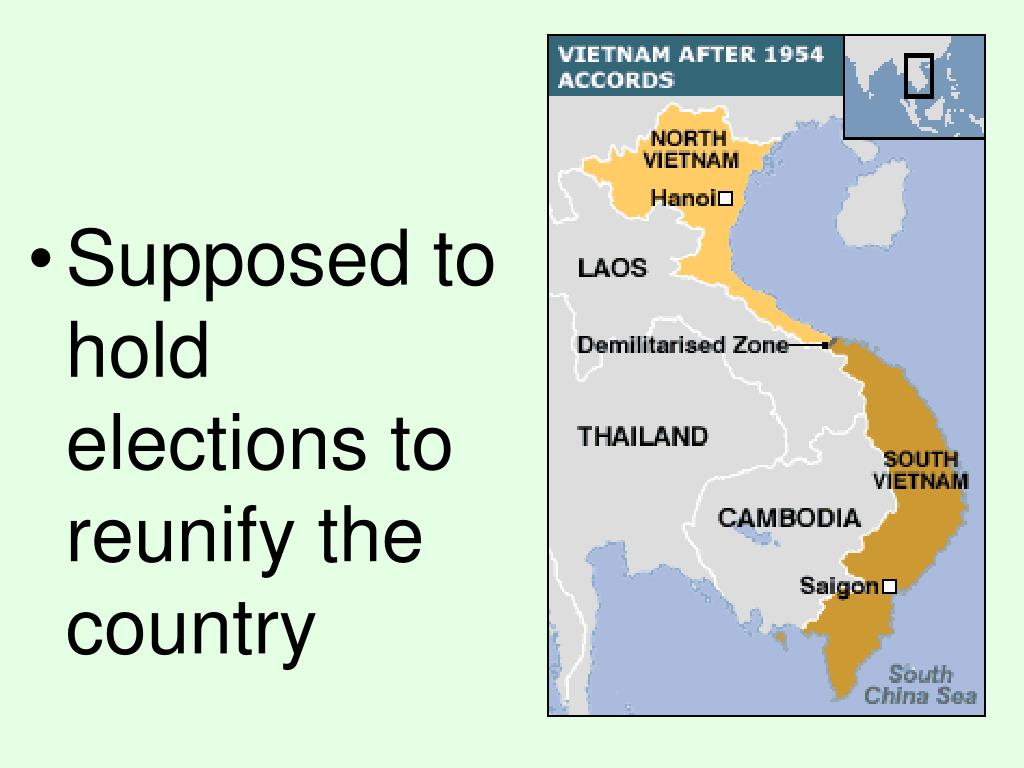 • Supposed to hold elections to reunify the country

VIETNAM AFTER 1954 ACCORDS

NORTH VIETNAM

Hanoi

LAOS

Demilitarised Zone

THAILAND

SOUTH VIETNAM

CAMBODIA

Saigon

South China Sea